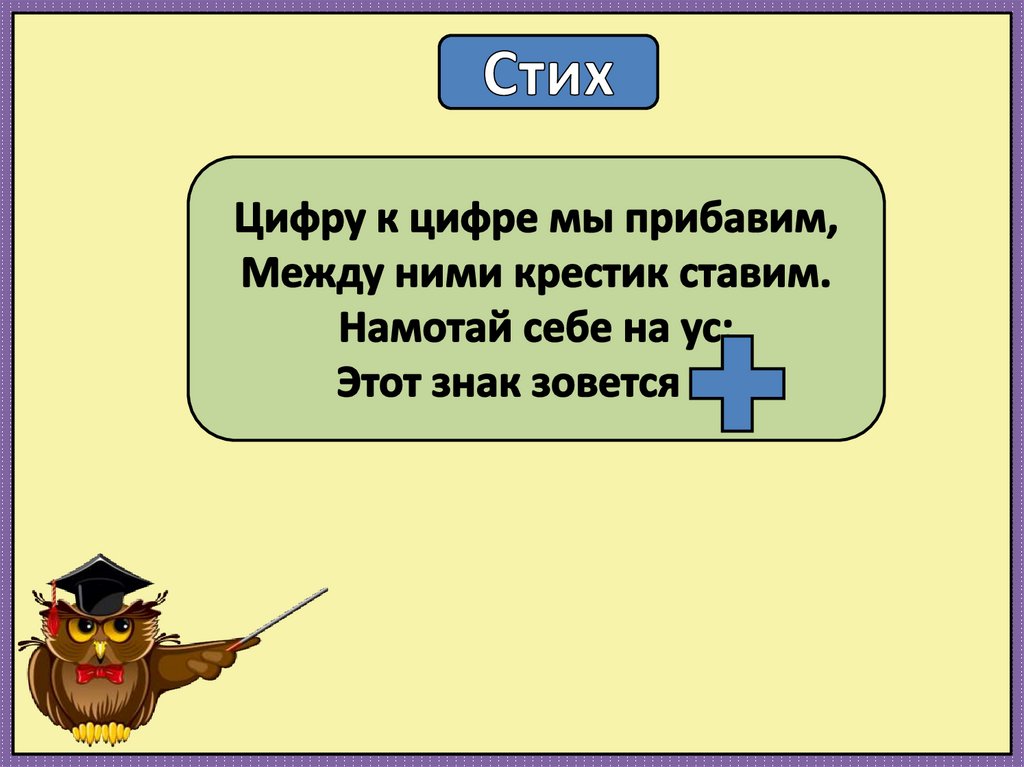 Стих

Цифру к цифре мы прибавим,
Между ними крестик ставим.
Намотай себе на ус:
Этот знак зовется